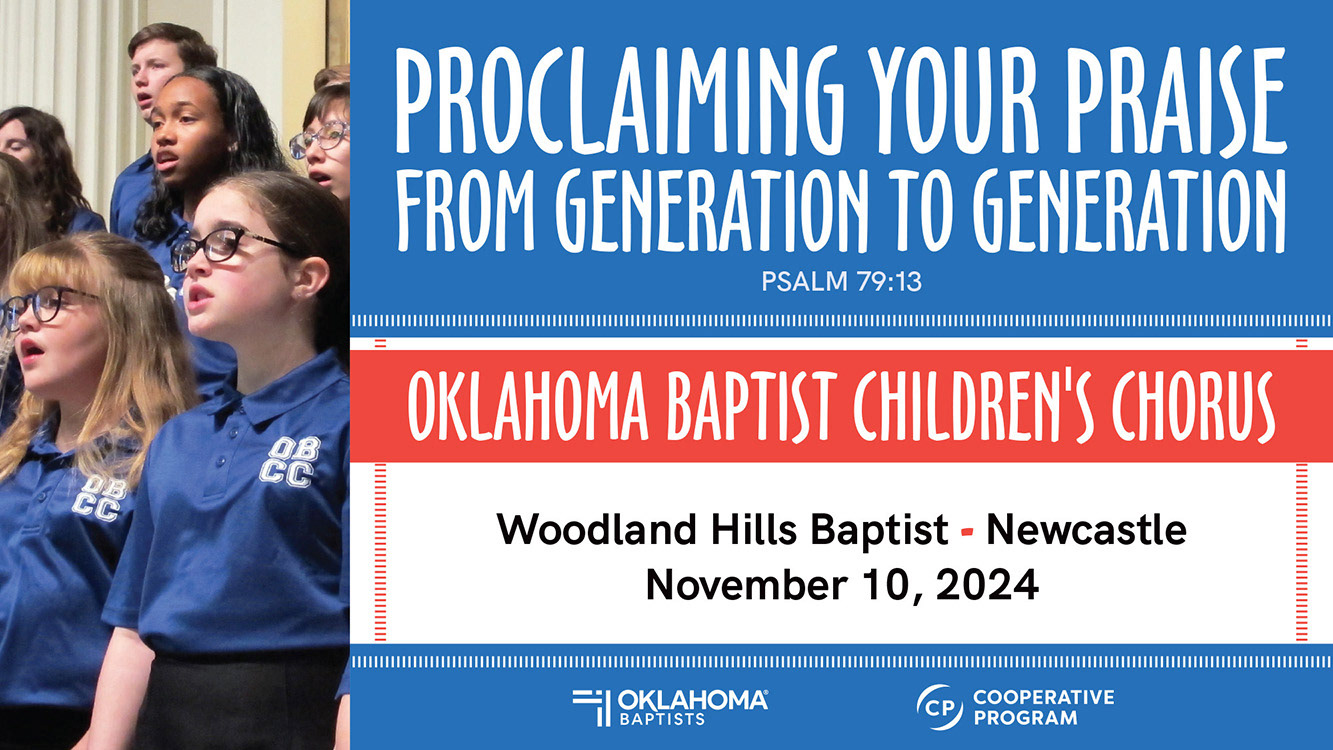 PROCLAIMING YOUR PRAISE
FROM GENERATION TO GENERATION

PSALM 79:13

OKLAHOMA BAPTIST CHILDREN'S CHORUS

Woodland Hills Baptist - Newcastle
November 10, 2024

OKLAHOMA® BAPTISTS

CP COOPERATIVE PROGRAM

OB CC

OB CC